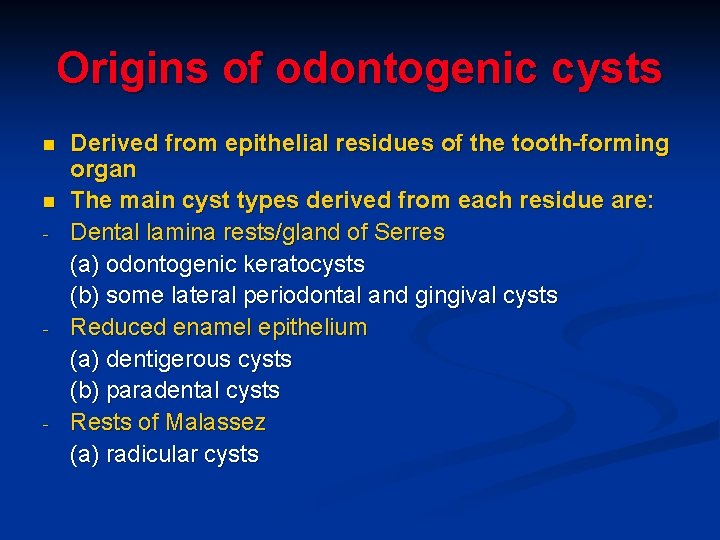 Origins of odontogenic cysts

- Derived from epithelial residues of the tooth-forming organ
- The main cyst types derived from each residue are:
- Dental lamina rests/gland of Serres
  (a) odontogenic keratocysts
  (b) some lateral periodontal and gingival cysts
- Reduced enamel epithelium
  (a) dentigerous cysts
  (b) paradental cysts
- Rests of Malassez
  (a) radicular cysts